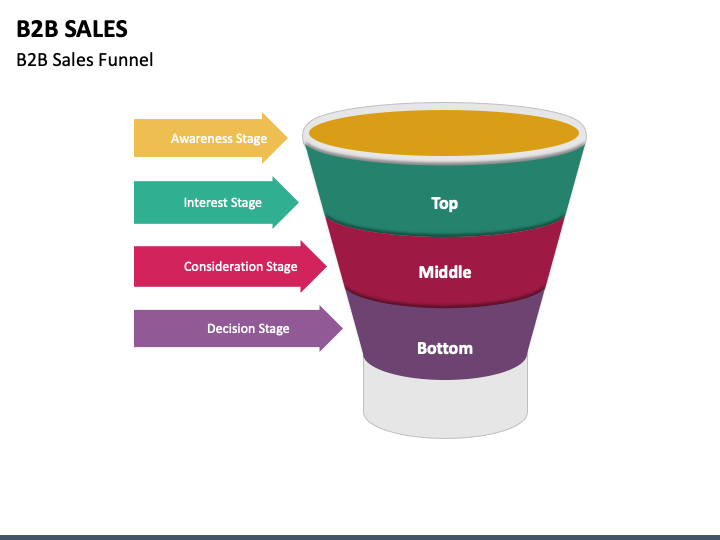 B2B SALES
B2B Sales Funnel

Awareness Stage
Interest Stage
Consideration Stage
Decision Stage

Top
Middle
Bottom